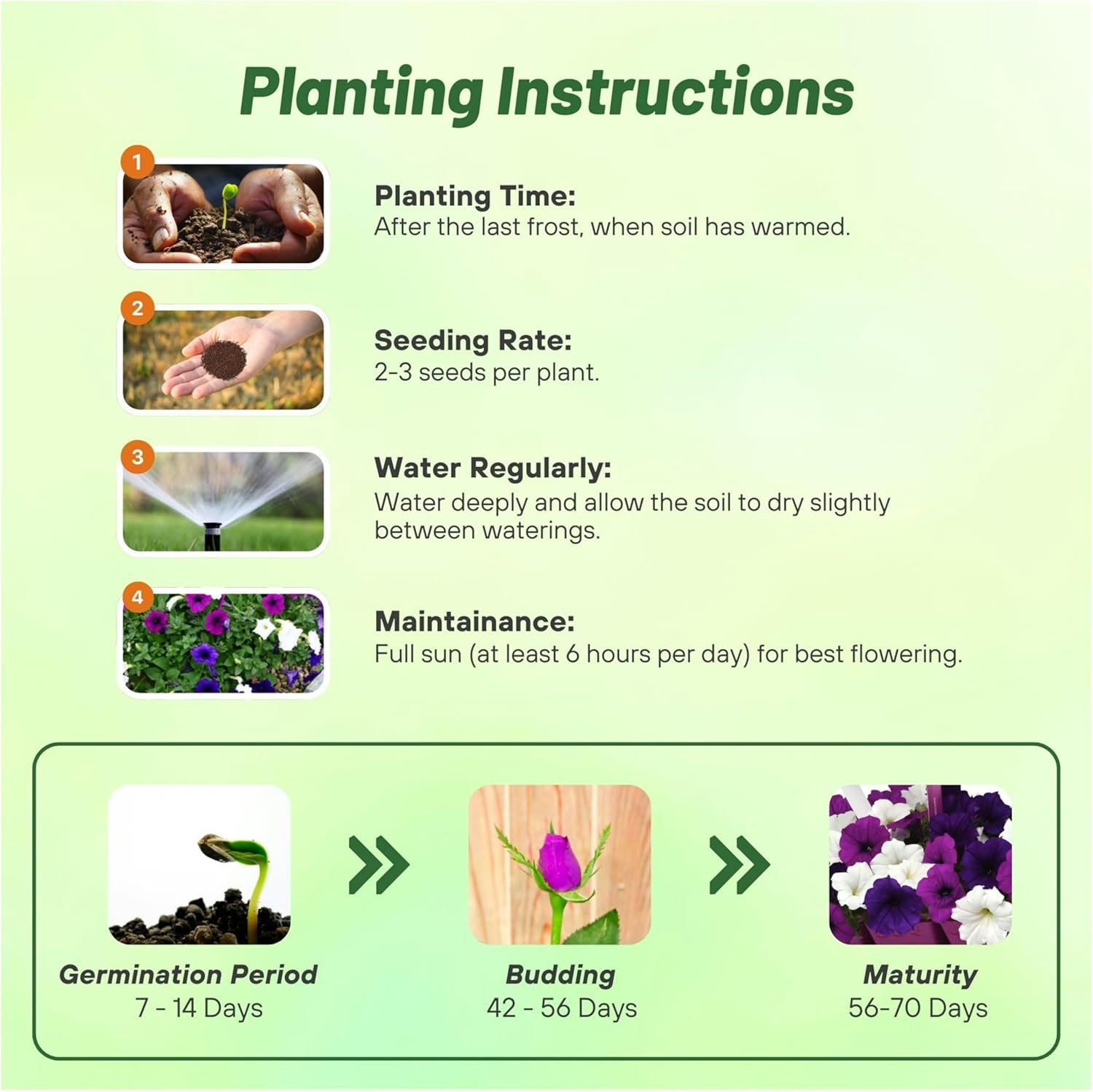 Planting Instructions

1

Planting Time:
After the last frost, when soil has warmed.

2

Seeding Rate:
2-3 seeds per plant.

3

Water Regularly:
Water deeply and allow the soil to dry slightly between waterings.

4

Maintainance:
Full sun (at least 6 hours per day) for best flowering.

Germination Period
7 - 14 Days

Budding
42 - 56 Days

Maturity
56-70 Days